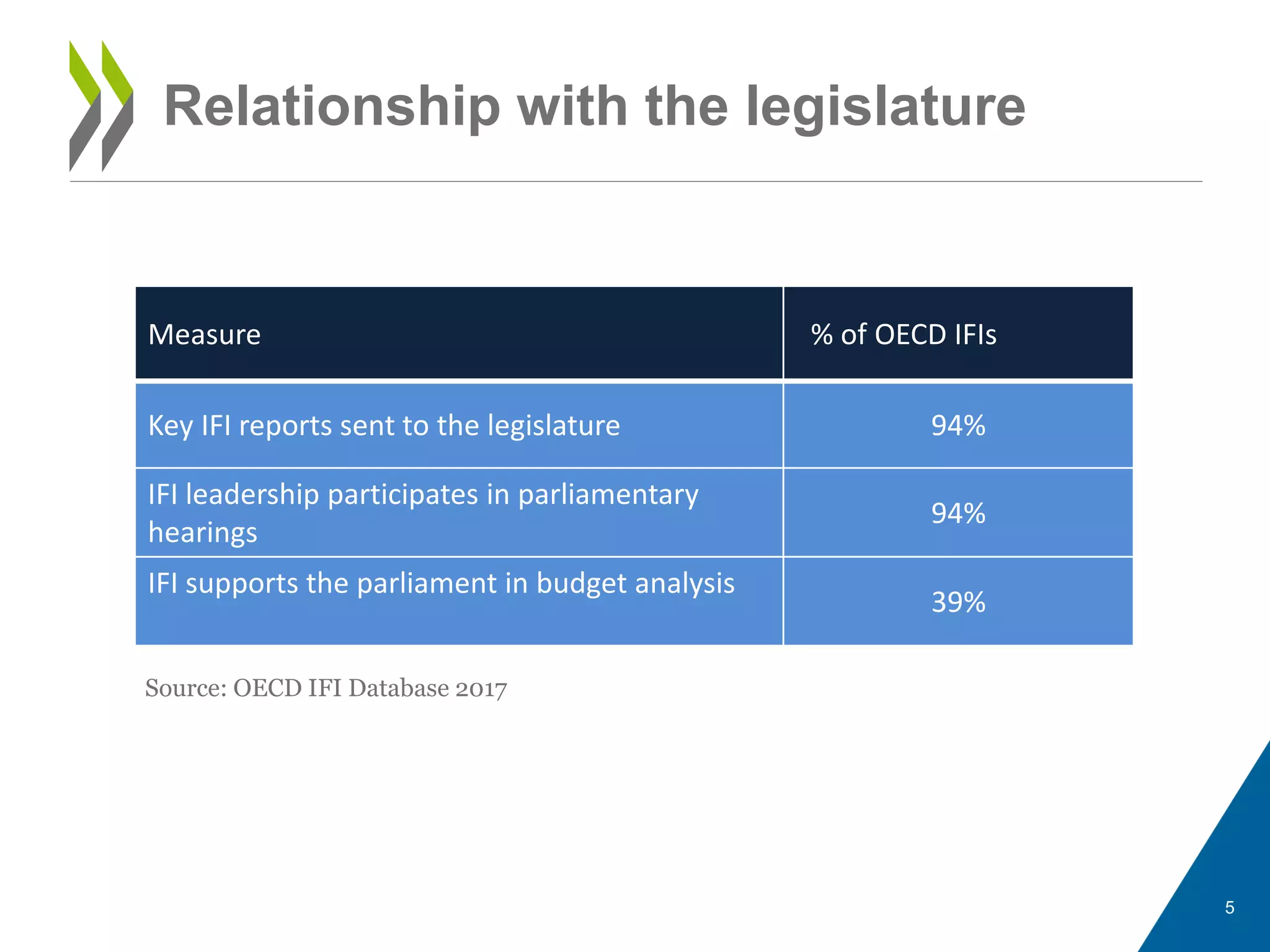 Relationship with the legislature

| Measure | % of OECD IFIs |
|---|---|
| Key IFI reports sent to the legislature | 94% |
| IFI leadership participates in parliamentary hearings | 94% |
| IFI supports the parliament in budget analysis | 39% |

Source: OECD IFI Database 2017

5